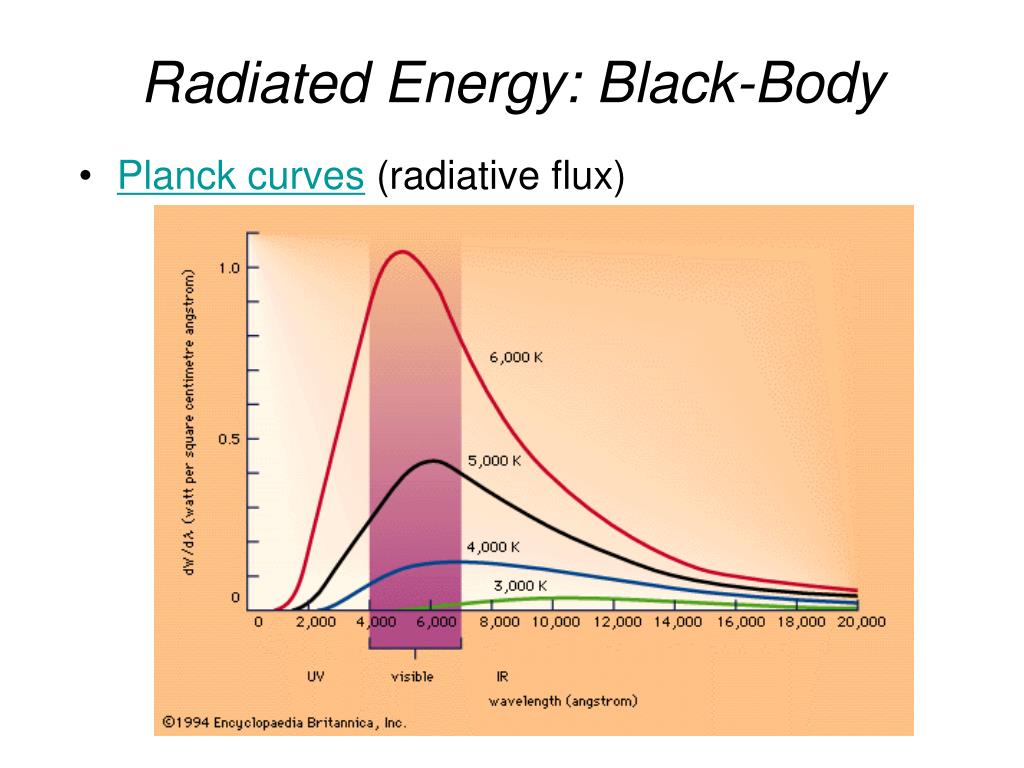 Radiated Energy: Black-Body

• Planck curves (radiative flux)

dW/dλ (watt per square centimetre angstrom)

1.0
0.5
0

6,000 K
5,000 K
4,000 K
3,000 K

0 2,000 4,000 6,000 8,000 10,000 12,000 14,000 16,000 18,000 20,000

UV visible IR

wavelength (angstrom)

©1994 Encyclopaedia Britannica, Inc.